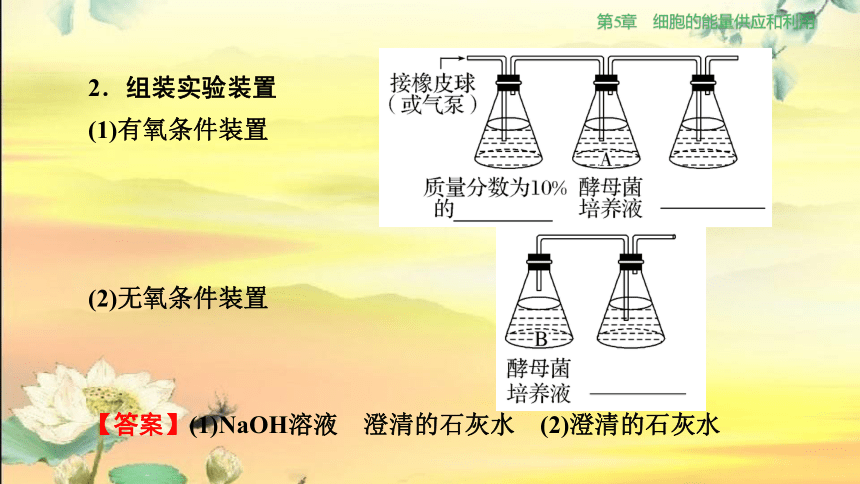 第5章　细胞的能量供应和利用

2．组装实验装置

(1)有氧条件装置

接橡皮球（或气泵）

A

质量分数为10%的________

酵母菌培养液

________

(2)无氧条件装置

B

酵母菌培养液

________

【答案】(1)NaOH溶液　澄清的石灰水　(2)澄清的石灰水